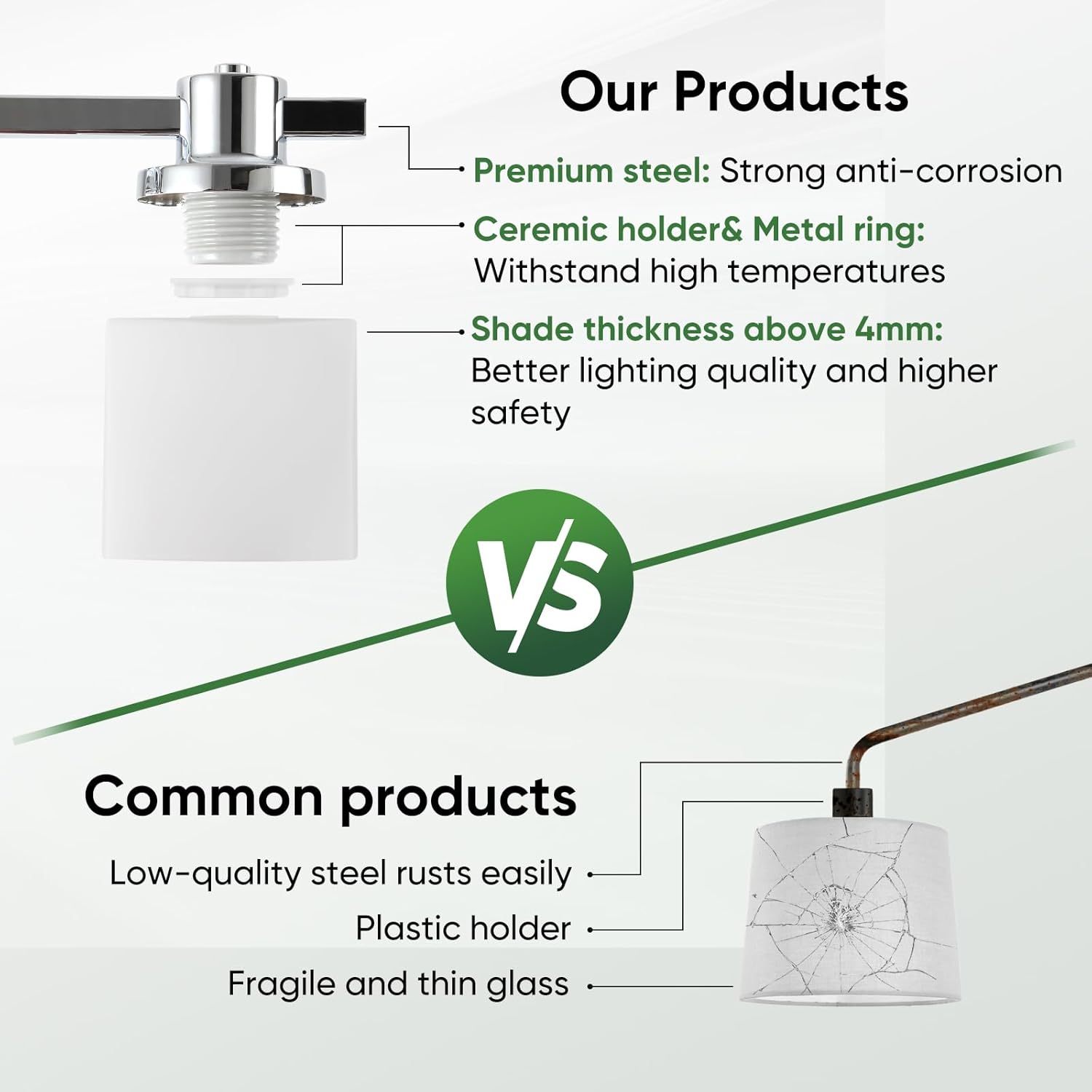 Our Products

Premium steel: Strong anti-corrosion

Ceremic holder& Metal ring: Withstand high temperatures

Shade thickness above 4mm: Better lighting quality and higher safety

VS

Common products

Low-quality steel rusts easily

Plastic holder

Fragile and thin glass